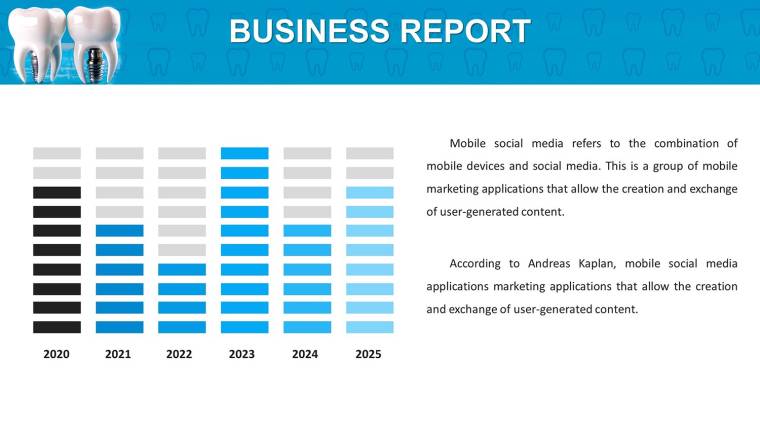 BUSINESS REPORT

2020 2021 2022 2023 2024 2025

Mobile social media refers to the combination of mobile devices and social media. This is a group of mobile marketing applications that allow the creation and exchange of user-generated content.

According to Andreas Kaplan, mobile social media applications marketing applications that allow the creation and exchange of user-generated content.